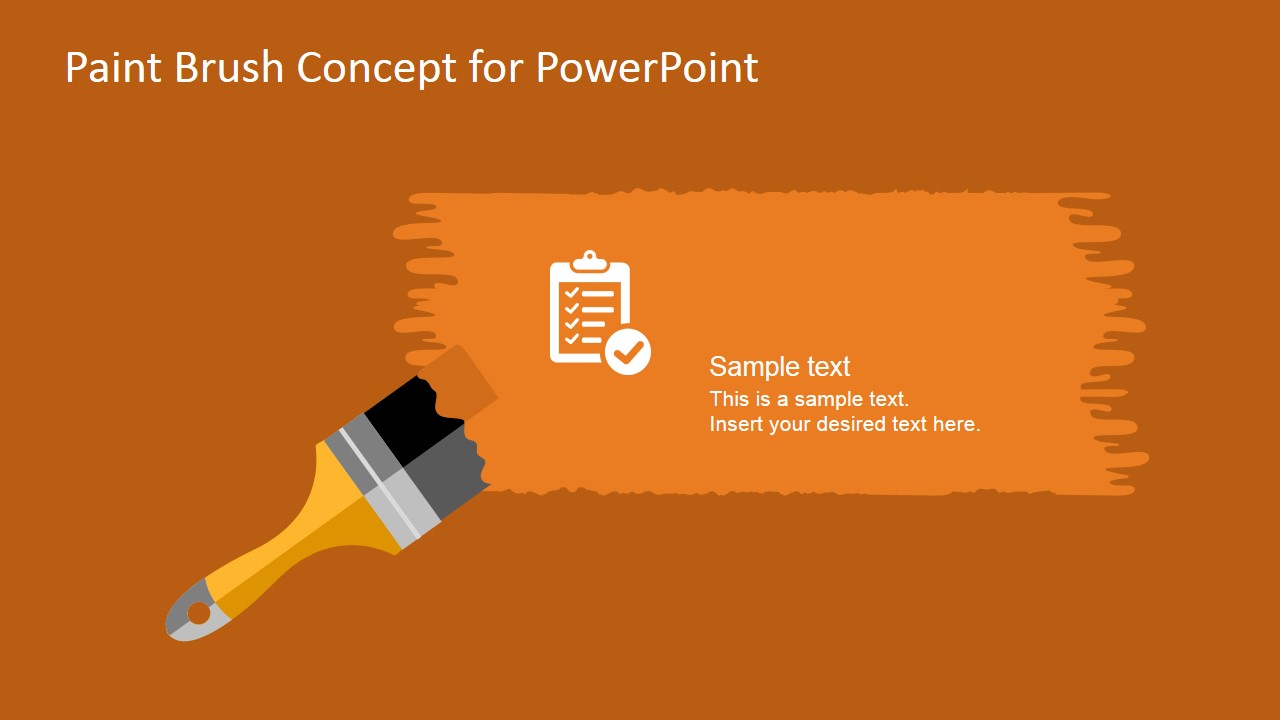 Paint Brush Concept for PowerPoint

Sample text
This is a sample text.
Insert your desired text here.